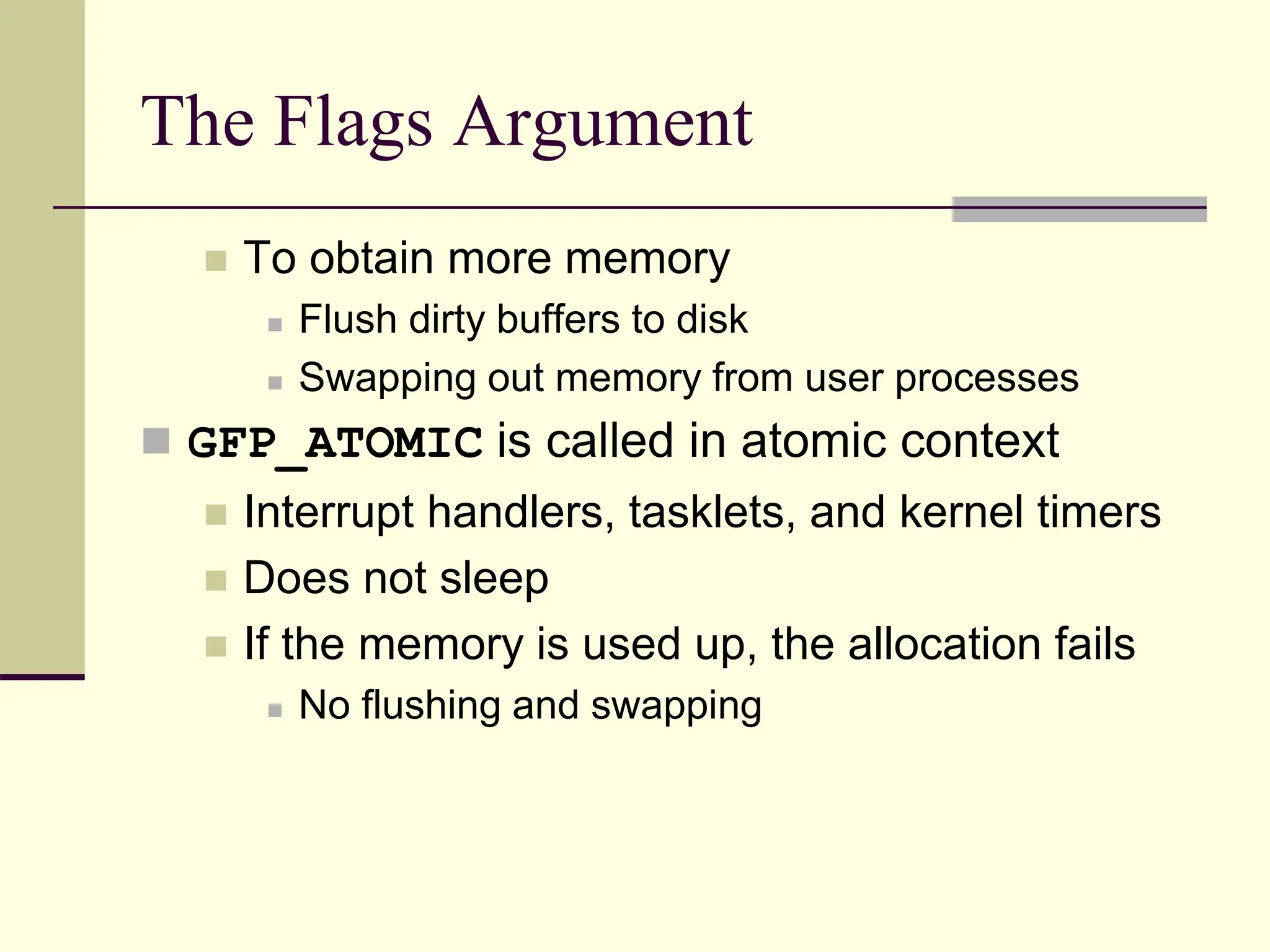 The Flags Argument

To obtain more memory

Flush dirty buffers to disk

Swapping out memory from user processes

GFP_ATOMIC is called in atomic context

Interrupt handlers, tasklets, and kernel timers

Does not sleep

If the memory is used up, the allocation fails

No flushing and swapping